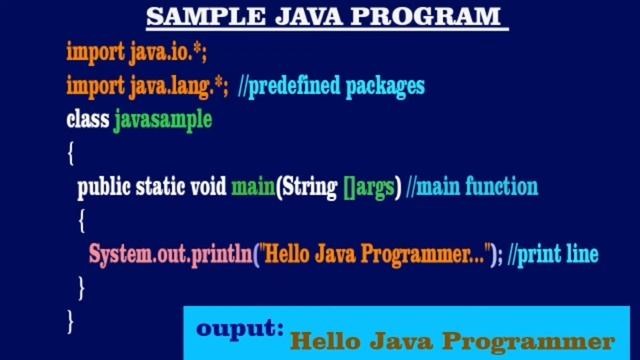 SAMPLE JAVA PROGRAM

import java.io.*;
import java.lang.*; //predefined packages
class javasample
{
public static void main(String []args) //main function
{
System.out.println("Hello Java Programmer..."); //print line
}
}

ouput: Hello Java Programmer